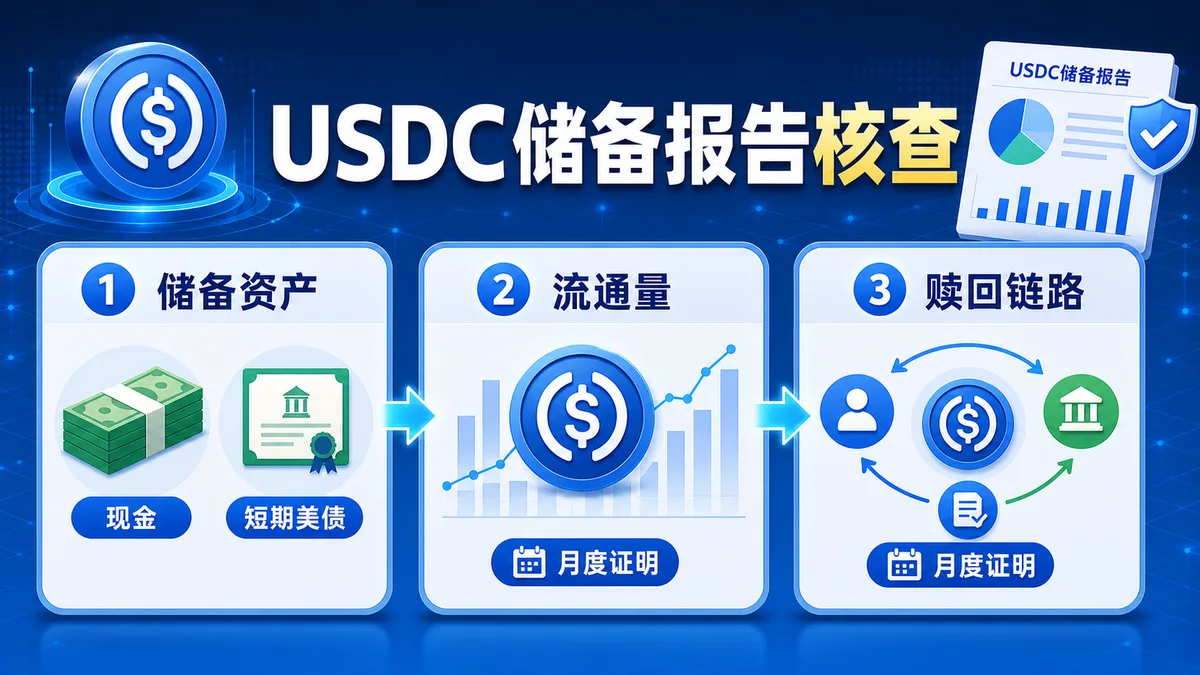 USDC储备报告核查

USDC储备报告

1 储备资产

现金

短期美债

2 流通量

月度证明

3 赎回链路

月度证明